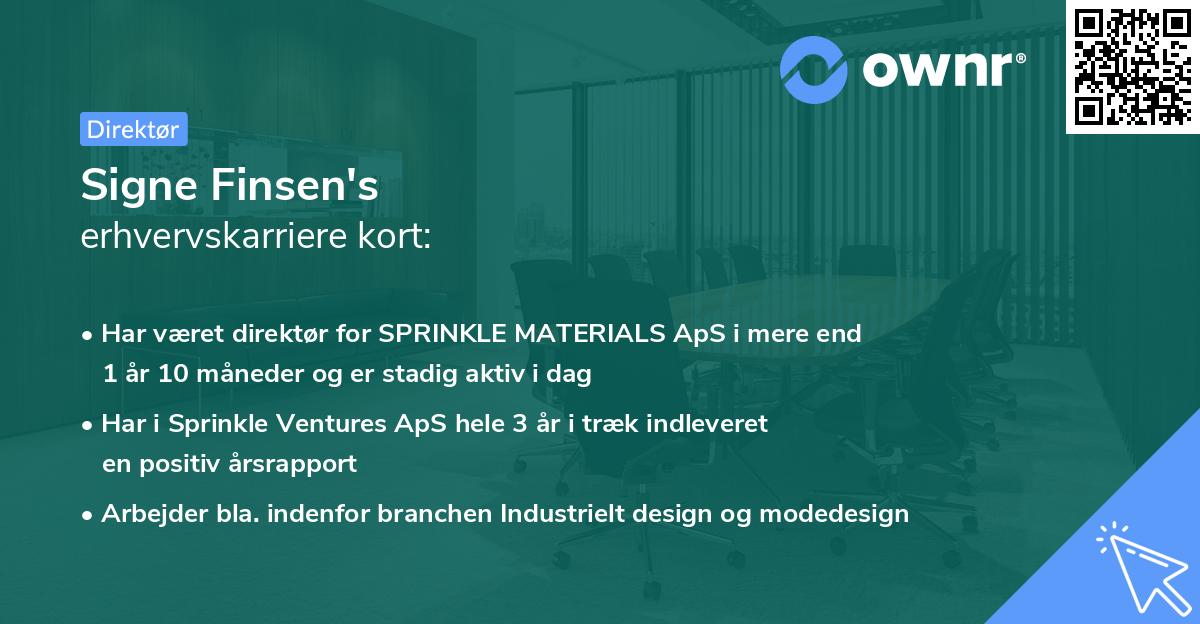 ownr®

Direktør

Signe Finsen's
erhvervskarriere kort:

• Har været direktør for SPRINKLE MATERIALS ApS i mere end 1 år 10 måneder og er stadig aktiv i dag

• Har i Sprinkle Ventures ApS hele 3 år i træk indleveret en positiv årsrapport

• Arbejder bla. indenfor branchen Industrielt design og modedesign